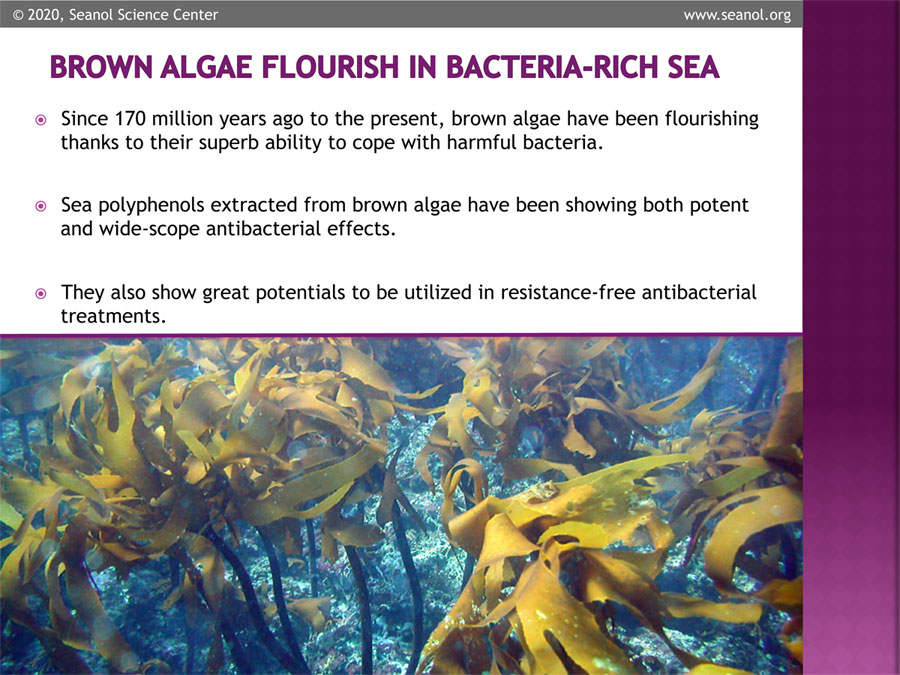 © 2020, Seanol Science Center www.seanol.org

BROWN ALGAE FLOURISH IN BACTERIA-RICH SEA

Since 170 million years ago to the present, brown algae have been flourishing thanks to their superb ability to cope with harmful bacteria.

Sea polyphenols extracted from brown algae have been showing both potent and wide-scope antibacterial effects.

They also show great potentials to be utilized in resistance-free antibacterial treatments.